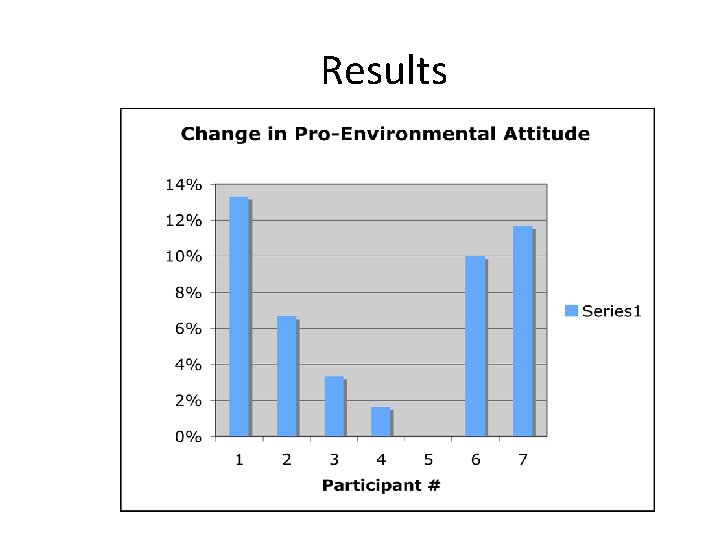 Results

Change in Pro-Environmental Attitude

14%
12%
10%
8%
6%
4%
2%
0%

1 2 3 4 5 6 7

Participant #

Series1